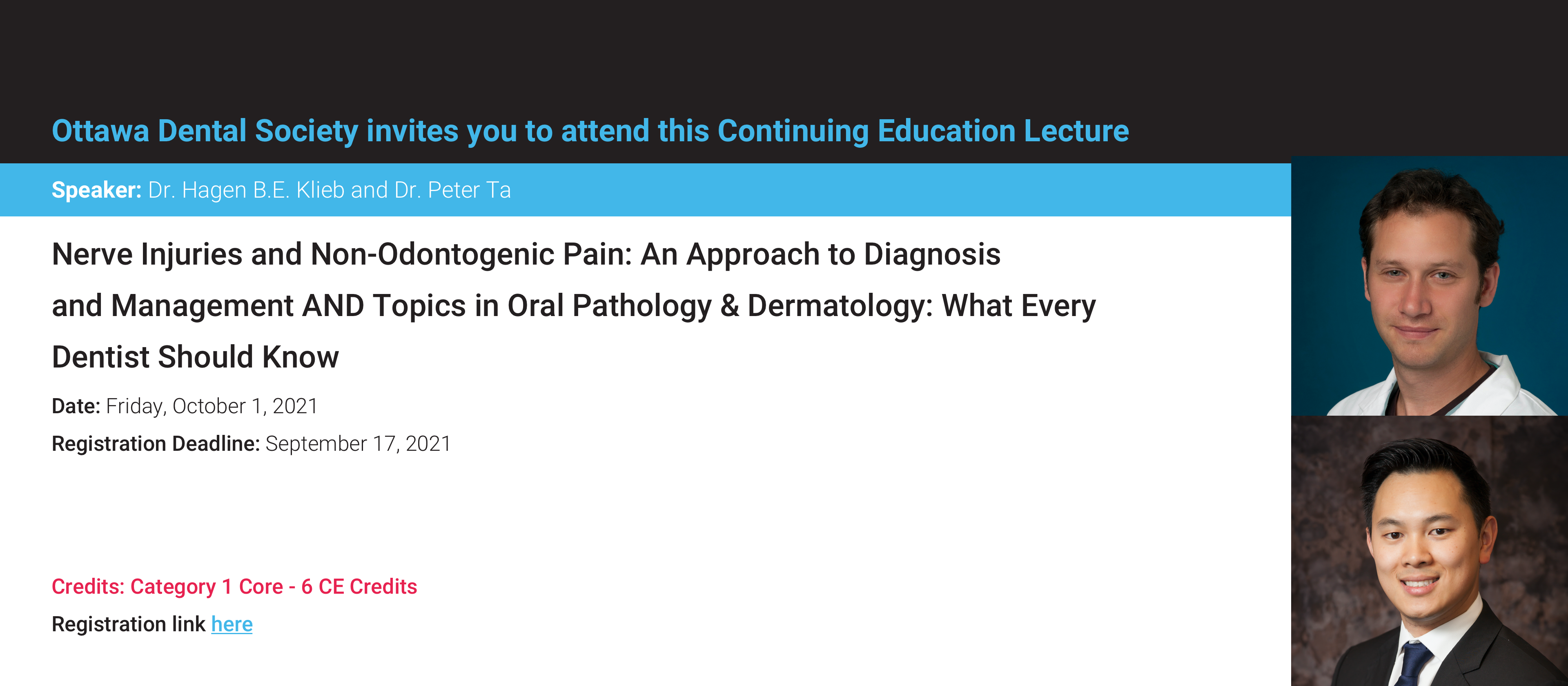 Ottawa Dental Society invites you to attend this Continuing Education Lecture

Speaker: Dr. Hagen B.E. Klieb and Dr. Peter Ta

Nerve Injuries and Non-Odontogenic Pain: An Approach to Diagnosis and Management AND Topics in Oral Pathology & Dermatology: What Every Dentist Should Know

Date: Friday, October 1, 2021

Registration Deadline: September 17, 2021

Credits: Category 1 Core - 6 CE Credits

Registration link here